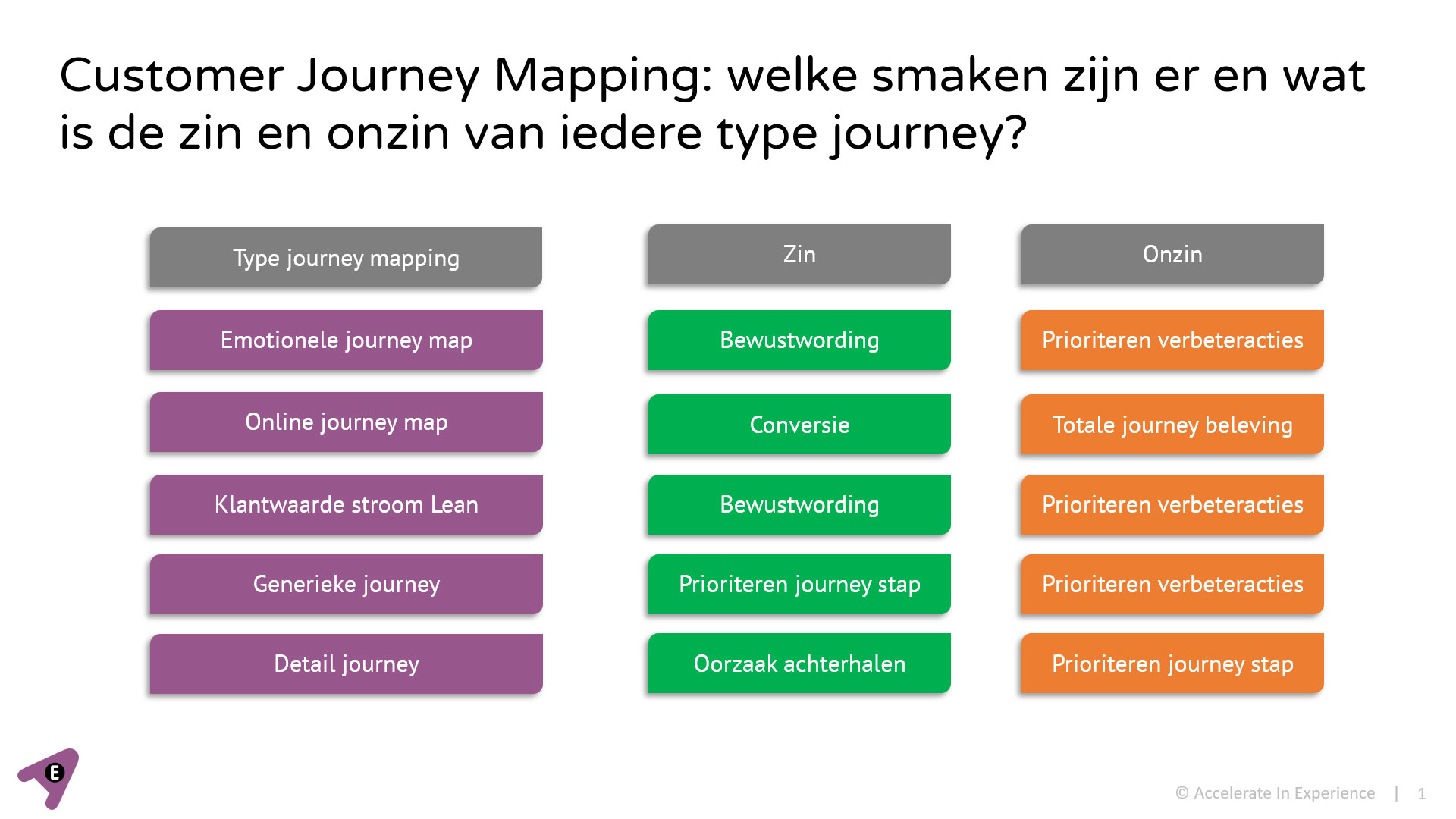 Customer Journey Mapping: welke smaken zijn er en wat is de zin en onzin van iedere type journey?

| Type journey mapping | Zin | Onzin |
|---|---|---|
| Emotionele journey map | Bewustwording | Prioriteren verbeteracties |
| Online journey map | Conversie | Totale journey beleving |
| Klantwaarde stroom Lean | Bewustwording | Prioriteren verbeteracties |
| Generieke journey | Prioriteren journey stap | Prioriteren verbeteracties |
| Detail journey | Oorzaak achterhalen | Prioriteren journey stap |

E

© Accelerate In Experience | 1